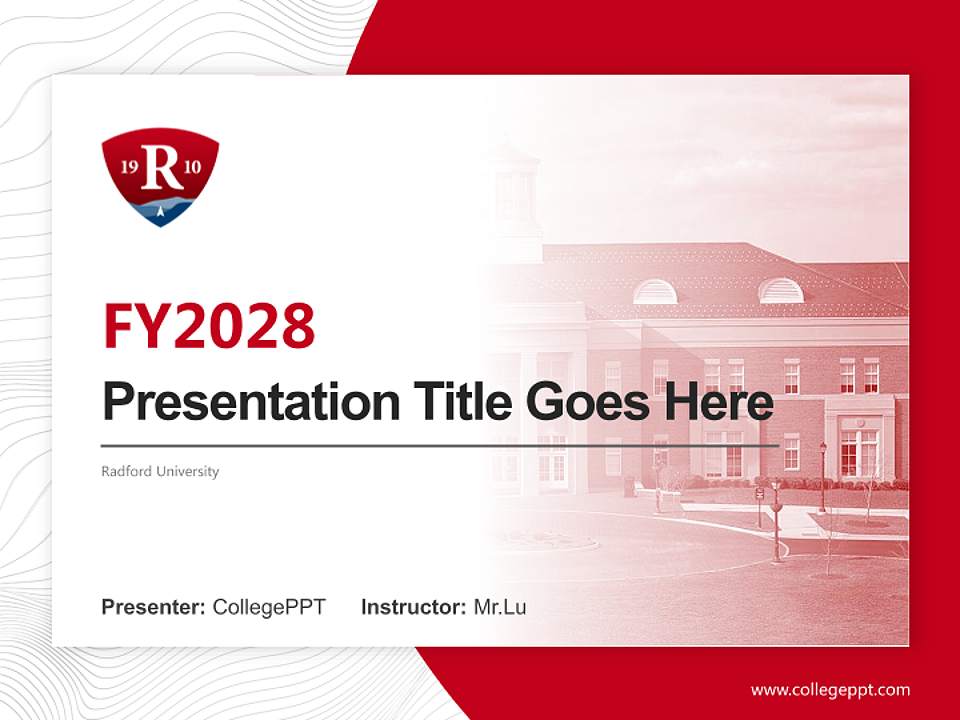 19 R 10

FY2028

Presentation Title Goes Here

Radford University

Presenter: CollegePPT Instructor: Mr.Lu

www.collegeppt.com